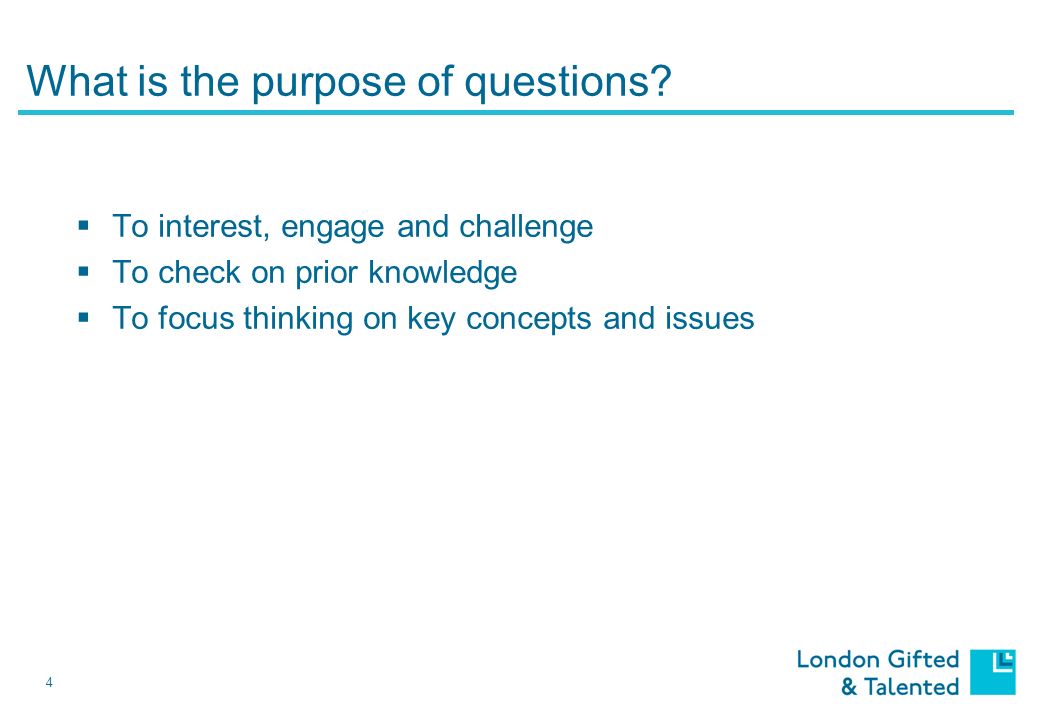 What is the purpose of questions?

▪ To interest, engage and challenge
▪ To check on prior knowledge
▪ To focus thinking on key concepts and issues

4

London Gifted & Talented